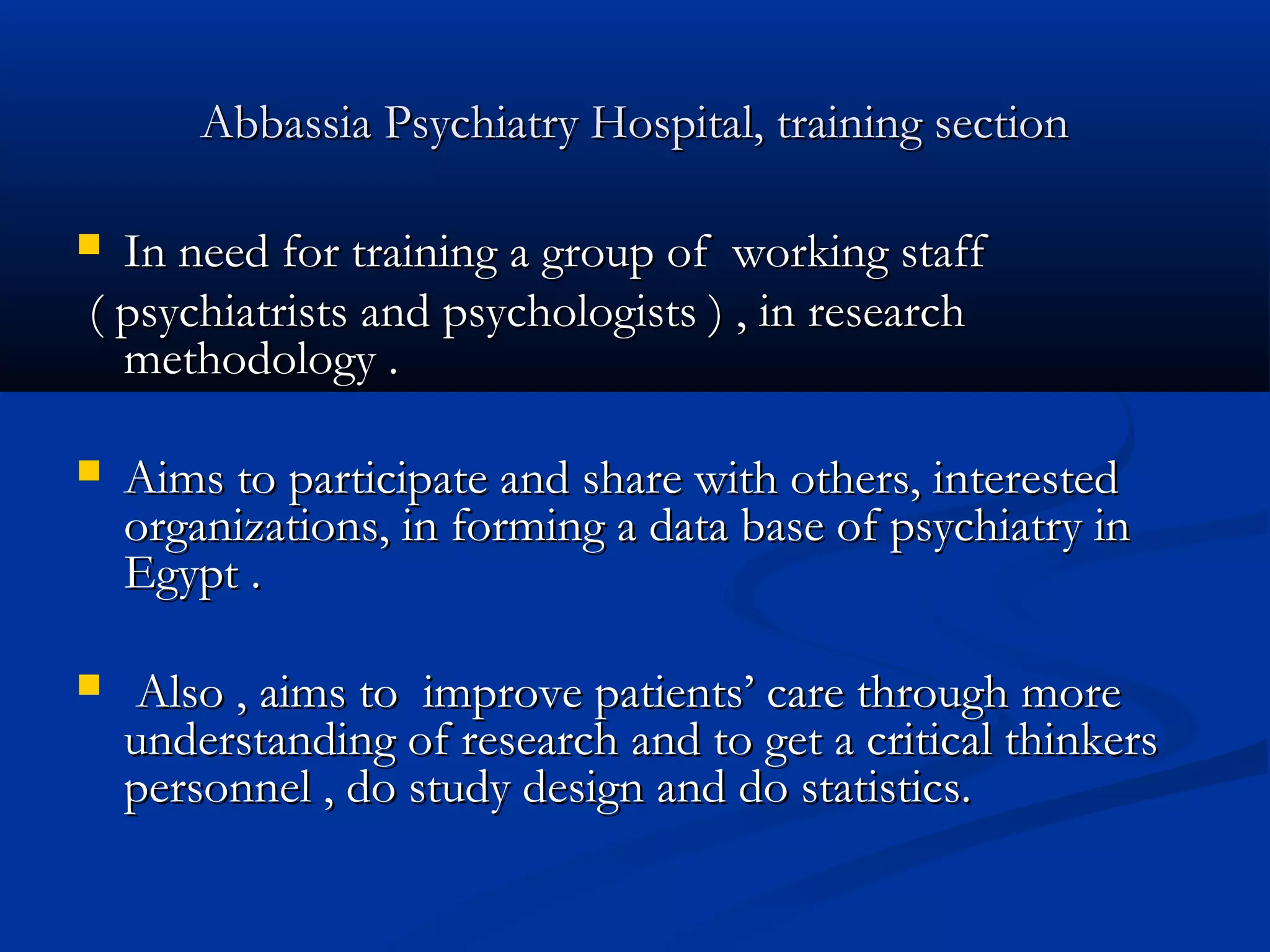 Abbassia Psychiatry Hospital, training section

- In need for training a group of working staff ( psychiatrists and psychologists ) , in research methodology .

- Aims to participate and share with others, interested organizations, in forming a data base of psychiatry in Egypt .

- Also , aims to improve patients’ care through more understanding of research and to get a critical thinkers personnel , do study design and do statistics.